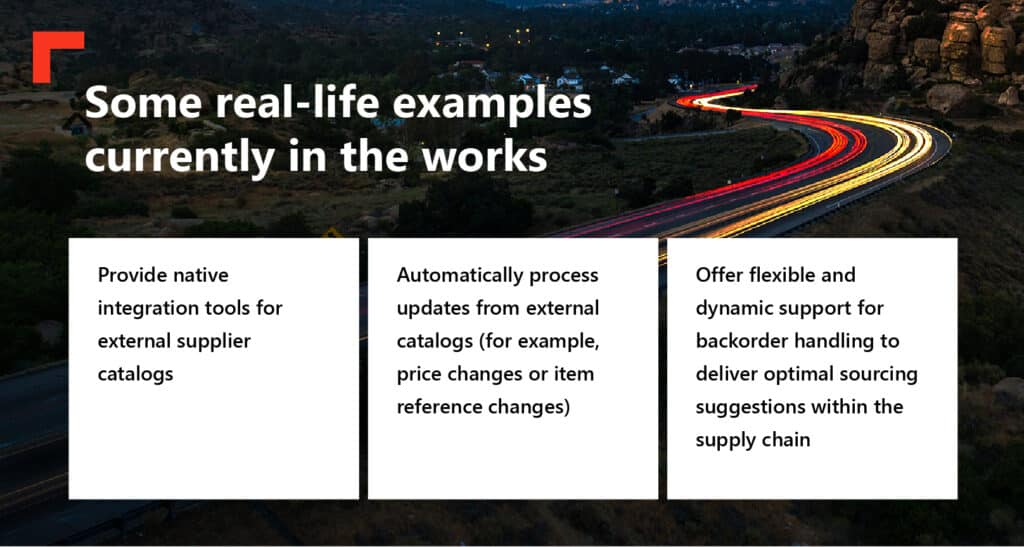 Some real-life examples currently in the works

Provide native integration tools for external supplier catalogs

Automatically process updates from external catalogs (for example, price changes or item reference changes)

Offer flexible and dynamic support for backorder handling to deliver optimal sourcing suggestions within the supply chain